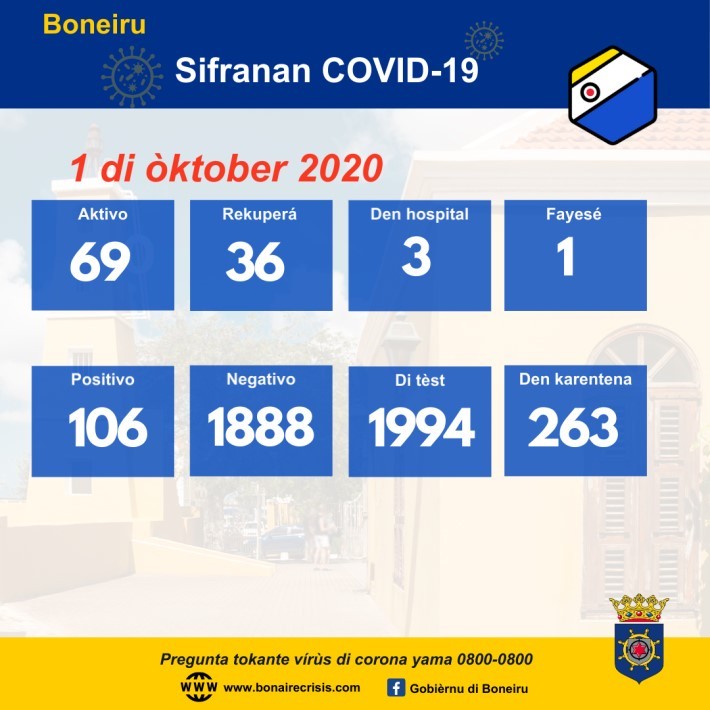 Boneiru

Sifranan COVID-19

1 di òktober 2020

Aktivo
69

Rekuperá
36

Den hospital
3

Fayesé
1

Positivo
106

Negativo
1888

Di tèst
1994

Den karentena
263

Pregunta tokante vírùs di corona yama 0800-0800

WWW www.bonairecrisis.com

Gobièrnu di Boneiru